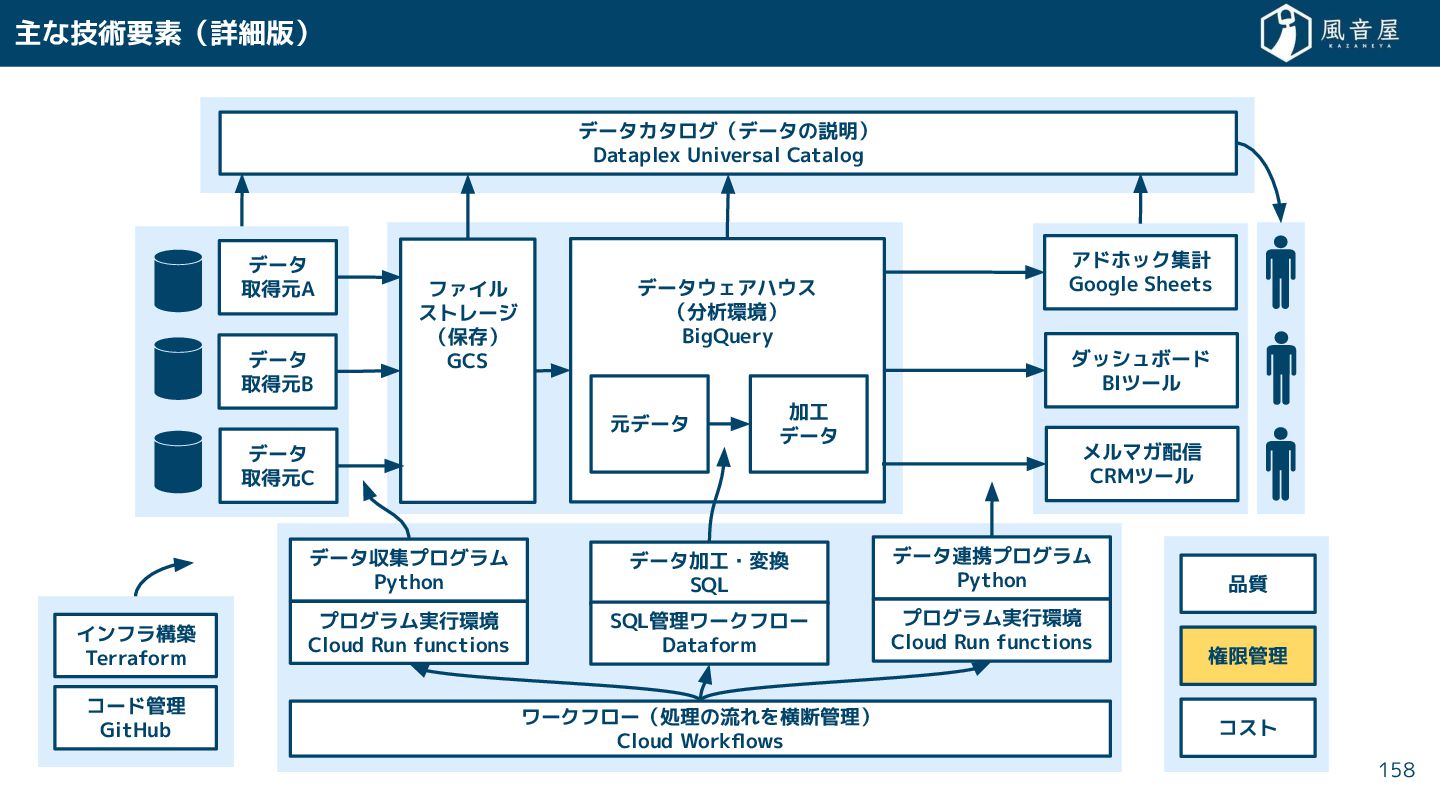 主な技術要素（詳細版）

風音屋
KAZANEYA

データカタログ（データの説明）
Dataplex Universal Catalog

データ
取得元A

データ
取得元B

データ
取得元C

ファイル
ストレージ
（保存）
GCS

データウェアハウス
（分析環境）
BigQuery

元データ

加工
データ

アドホック集計
Google Sheets

ダッシュボード
BIツール

メルマガ配信
CRMツール

データ収集プログラム
Python

プログラム実行環境
Cloud Run functions

データ加工・変換
SQL

SQL管理ワークフロー
Dataform

データ連携プログラム
Python

プログラム実行環境
Cloud Run functions

ワークフロー（処理の流れを横断管理）
Cloud Workflows

インフラ構築
Terraform

コード管理
GitHub

品質

権限管理

コスト

158